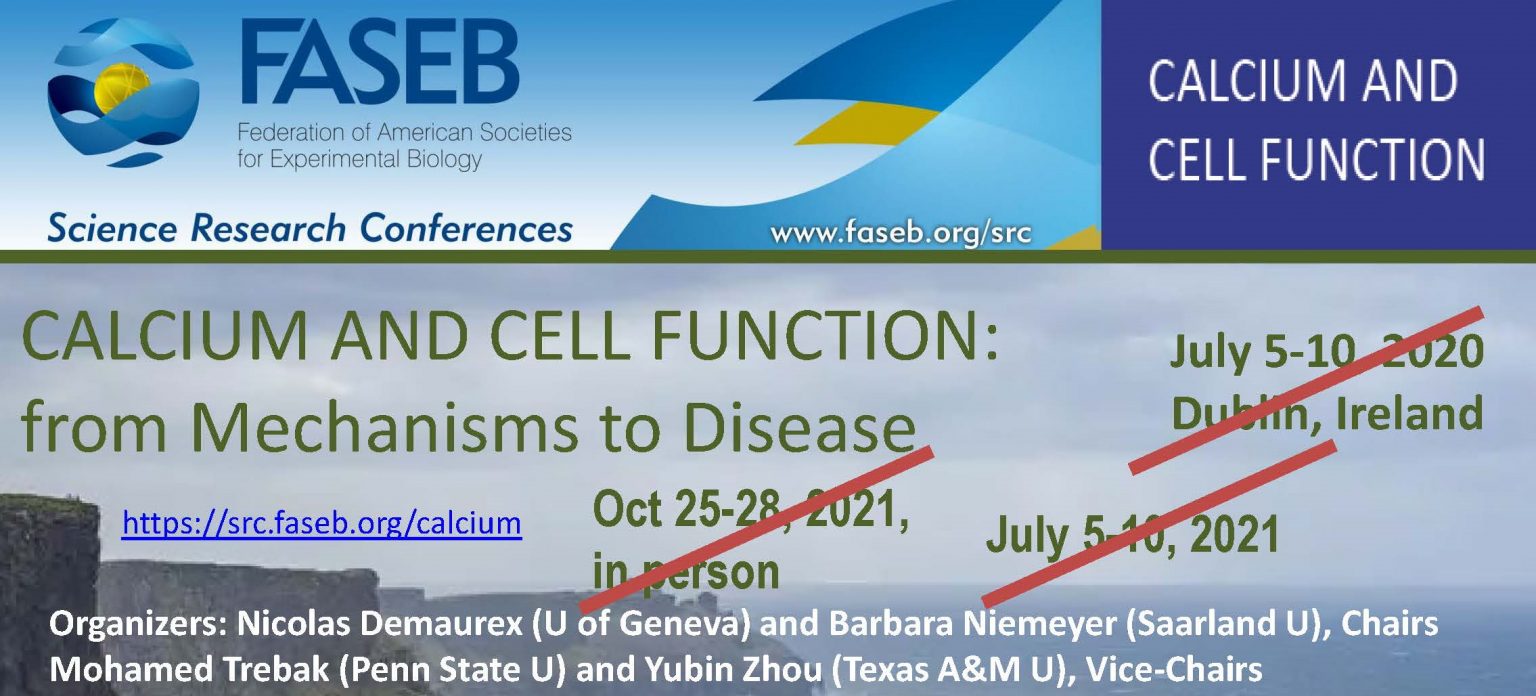 FASEB
Federation of American Societies for Experimental Biology
Science Research Conferences
www.faseb.org/src

CALCIUM AND CELL FUNCTION

CALCIUM AND CELL FUNCTION: from Mechanisms to Disease

July 5-10, 2020
Dublin, Ireland

https://src.faseb.org/calcium

Oct 25-28, 2021, in person

July 5-10, 2021

Organizers: Nicolas Demaurex (U of Geneva) and Barbara Niemeyer (Saarland U), Chairs
Mohamed Trebak (Penn State U) and Yubin Zhou (Texas A&M U), Vice-Chairs